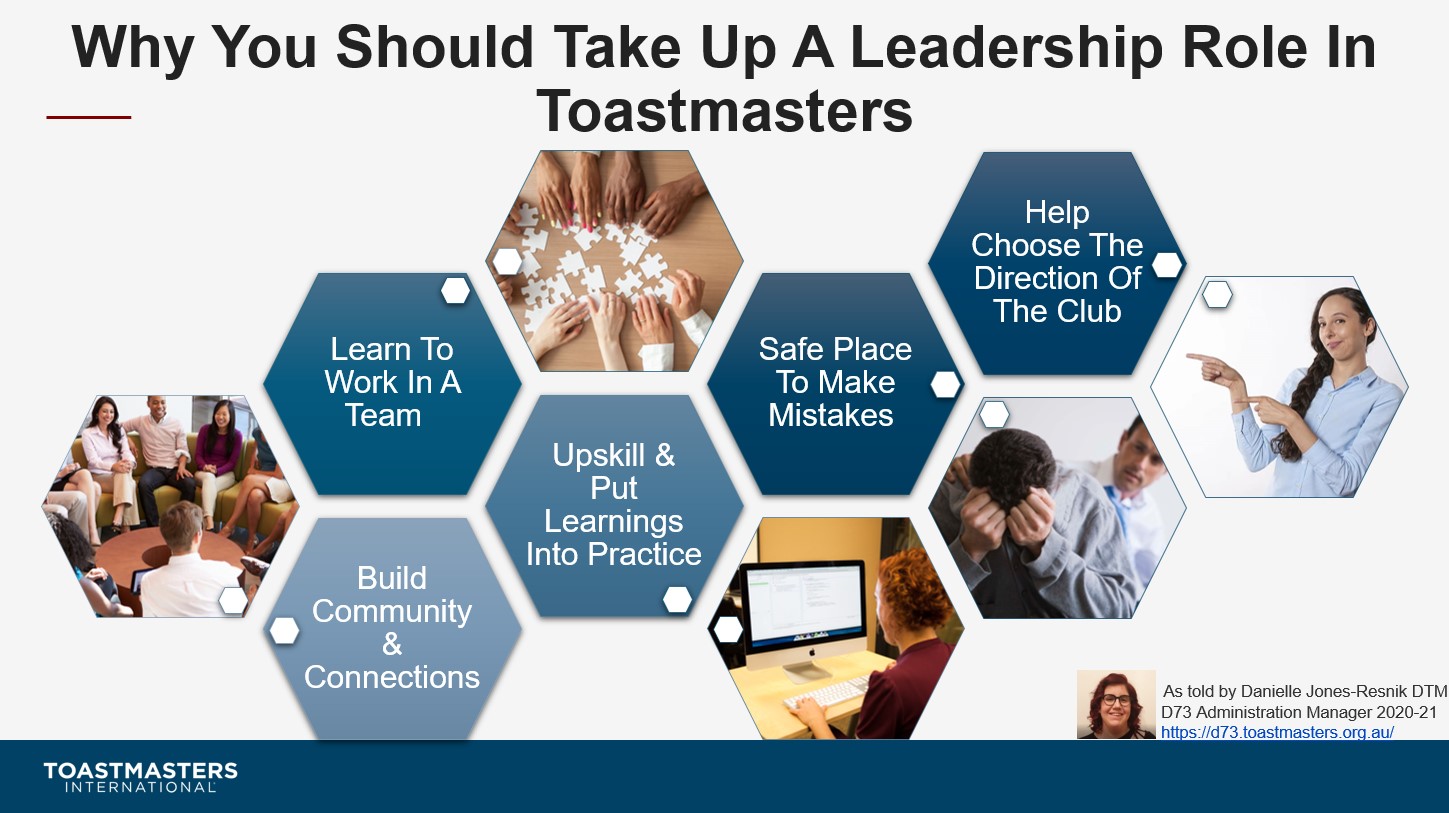 Why You Should Take Up A Leadership Role In Toastmasters

Learn To Work In A Team

Build Community & Connections

Upskill & Put Learnings Into Practice

Safe Place To Make Mistakes

Help Choose The Direction Of The Club

As told by Danielle Jones-Resnik DTM
D73 Administration Manager 2020-21
https://d73.toastmasters.org.au/

TOASTMASTERS INTERNATIONAL